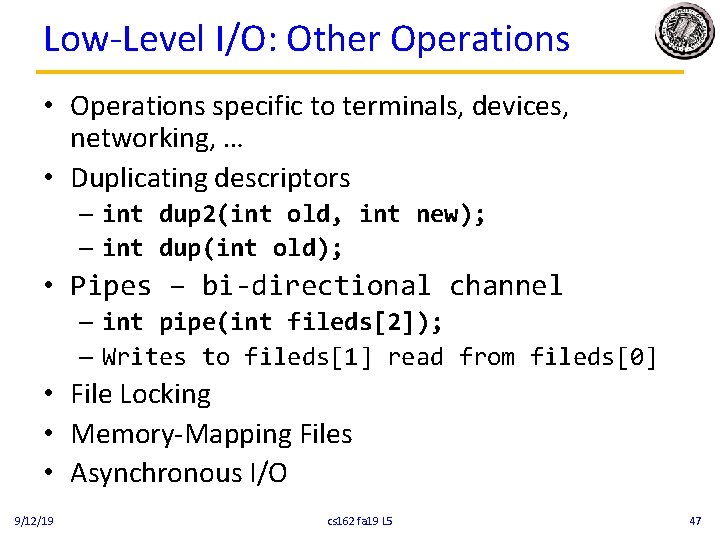 Low-Level I/O: Other Operations

• Operations specific to terminals, devices, networking, …
• Duplicating descriptors
  – int dup2(int old, int new);
  – int dup(int old);
• Pipes – bi-directional channel
  – int pipe(int fileds[2]);
  – Writes to fileds[1] read from fileds[0]
• File Locking
• Memory-Mapping Files
• Asynchronous I/O

9/12/19

cs162 fa19 L5

47